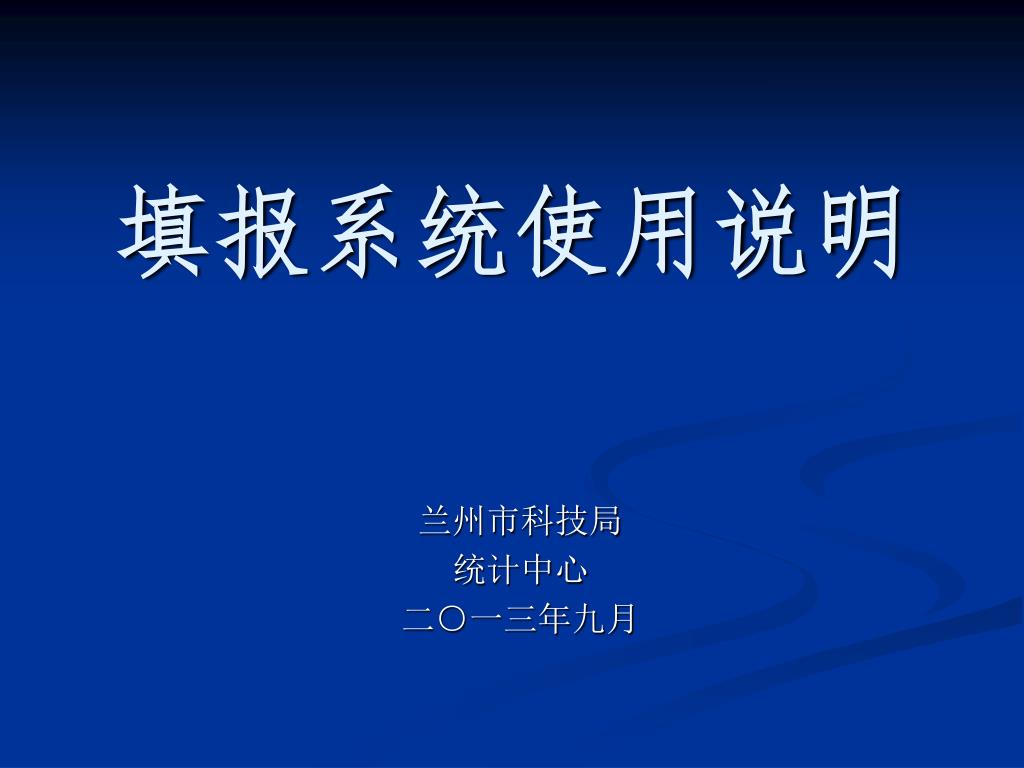 填报系统使用说明

兰州市科技局
统计中心
二〇一三年九月